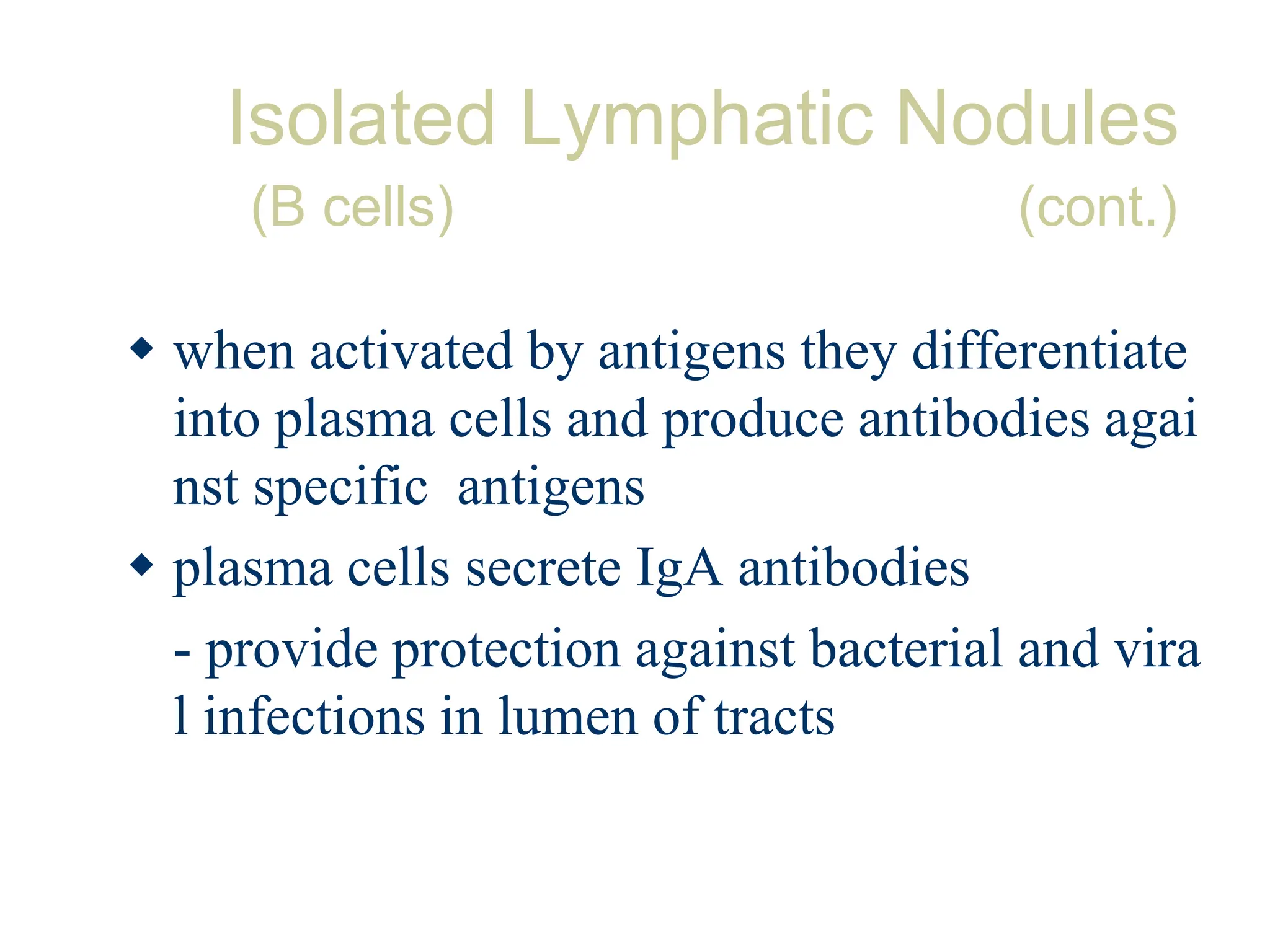 Isolated Lymphatic Nodules
(B cells) (cont.)

◆ when activated by antigens they differentiate into plasma cells and produce antibodies agai nst specific antigens

◆ plasma cells secrete IgA antibodies

- provide protection against bacterial and vira l infections in lumen of tracts